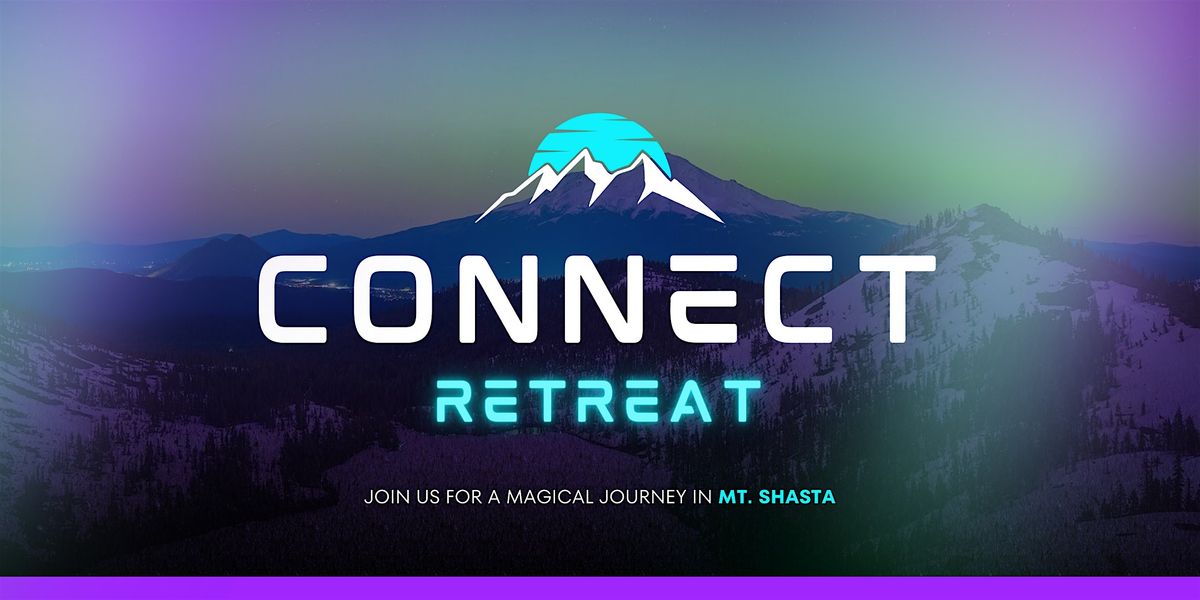 CONNECT
RETREAT

JOIN US FOR A MAGICAL JOURNEY IN MT. SHASTA